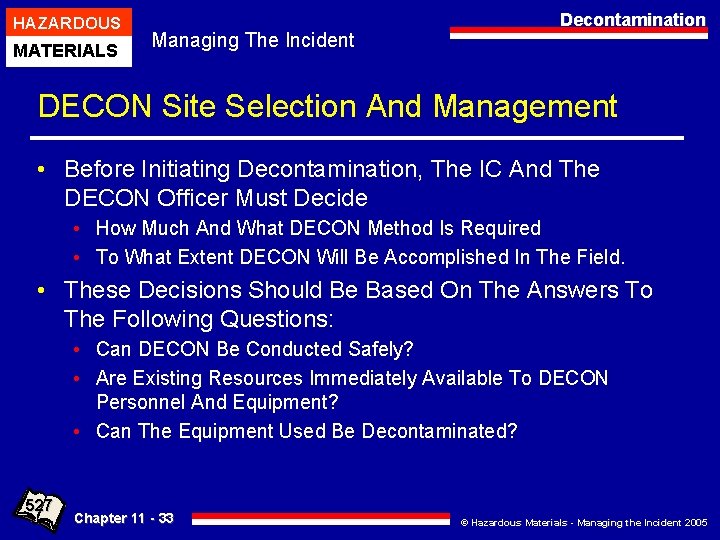 HAZARDOUS
MATERIALS

Managing The Incident

Decontamination

DECON Site Selection And Management

• Before Initiating Decontamination, The IC And The DECON Officer Must Decide
  • How Much And What DECON Method Is Required
  • To What Extent DECON Will Be Accomplished In The Field.
• These Decisions Should Be Based On The Answers To The Following Questions:
  • Can DECON Be Conducted Safely?
  • Are Existing Resources Immediately Available To DECON Personnel And Equipment?
  • Can The Equipment Used Be Decontaminated?

527

Chapter 11 - 33

© Hazardous Materials - Managing the Incident 2005